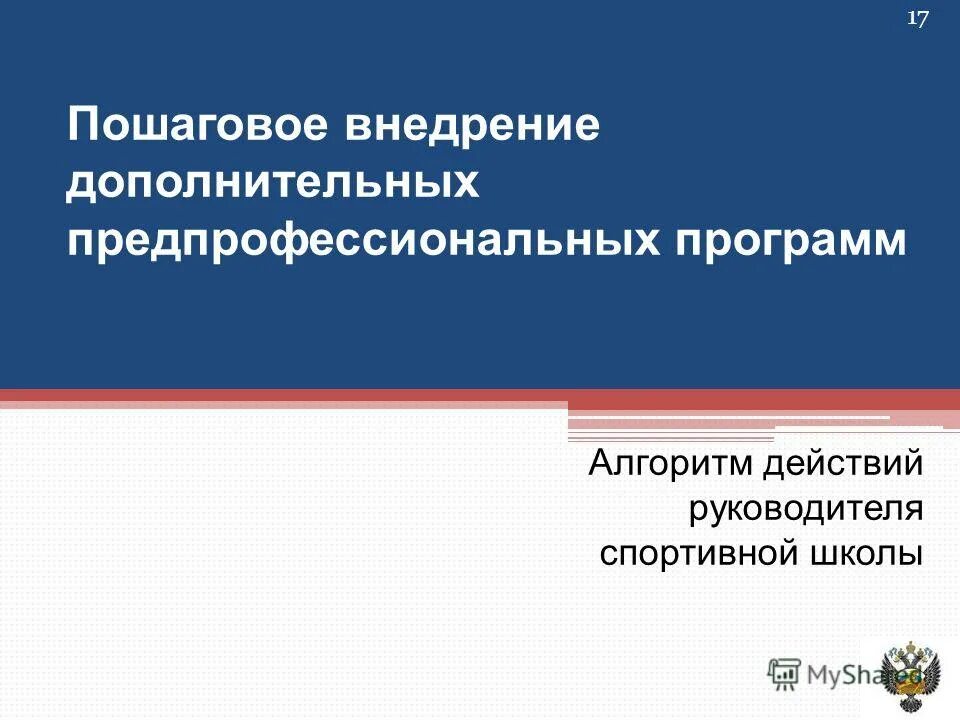 17

Пошаговое внедрение дополнительных предпрофессиональных программ

Алгоритм действий руководителя спортивной школы

MyShared